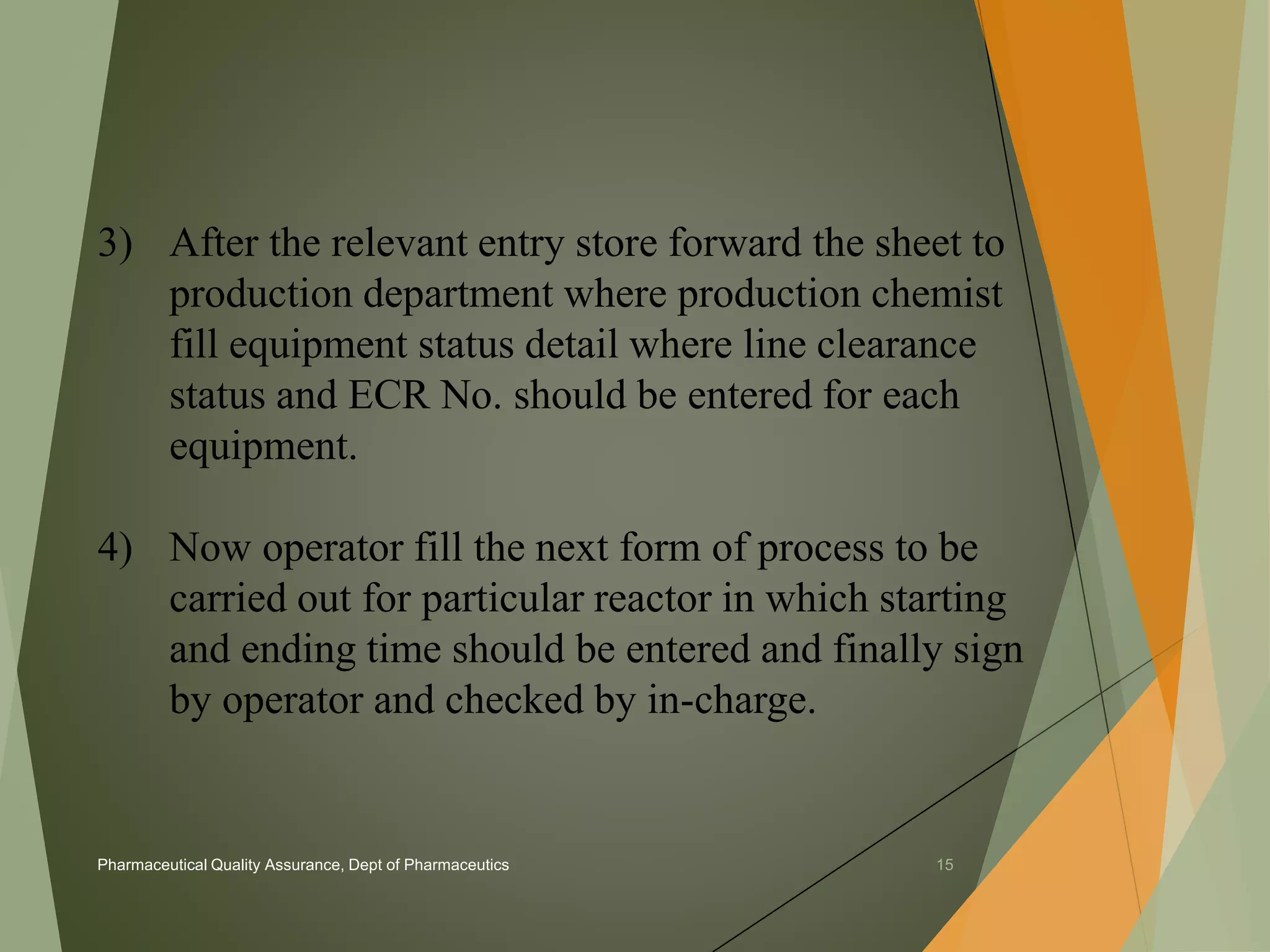 3) After the relevant entry store forward the sheet to production department where production chemist fill equipment status detail where line clearance status and ECR No. should be entered for each equipment.

4) Now operator fill the next form of process to be carried out for particular reactor in which starting and ending time should be entered and finally sign by operator and checked by in-charge.

Pharmaceutical Quality Assurance, Dept of Pharmaceutics

15